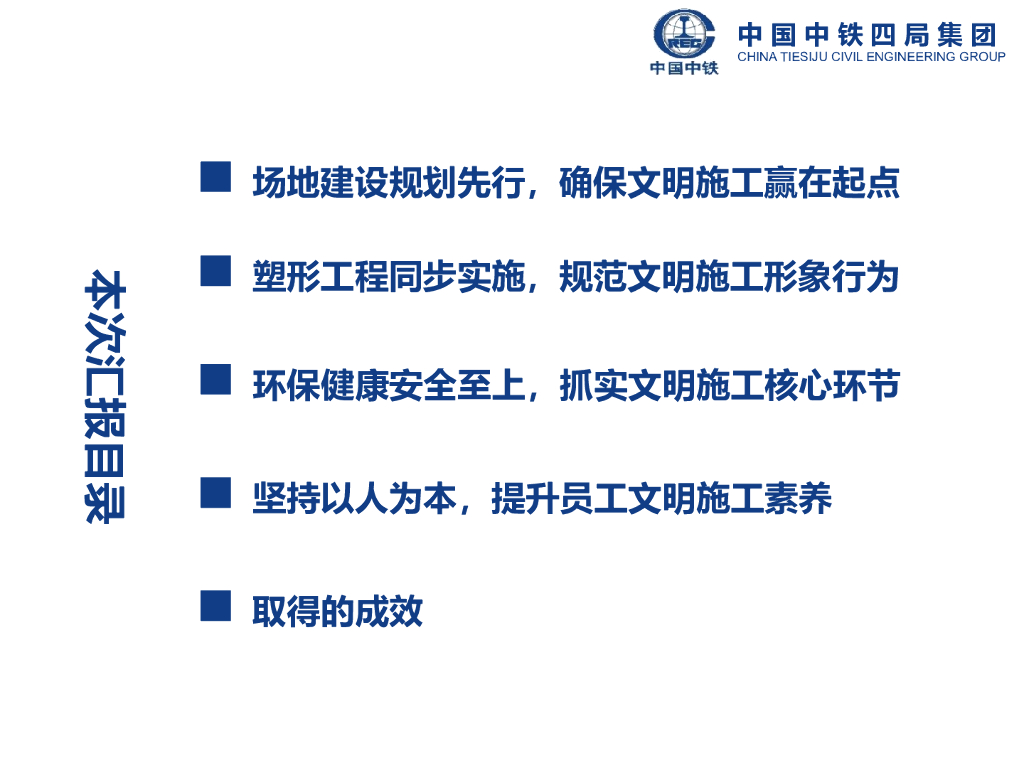 CREC
中国中铁
中国中铁四局集团
CHINA TIESIJU CIVIL ENGINEERING GROUP

本次汇报目录

■ 场地建设规划先行，确保文明施工赢在起点

■ 塑形工程同步实施，规范文明施工形象行为

■ 环保健康安全至上，抓实文明施工核心环节

■ 坚持以人为本，提升员工文明施工素养

■ 取得的成效